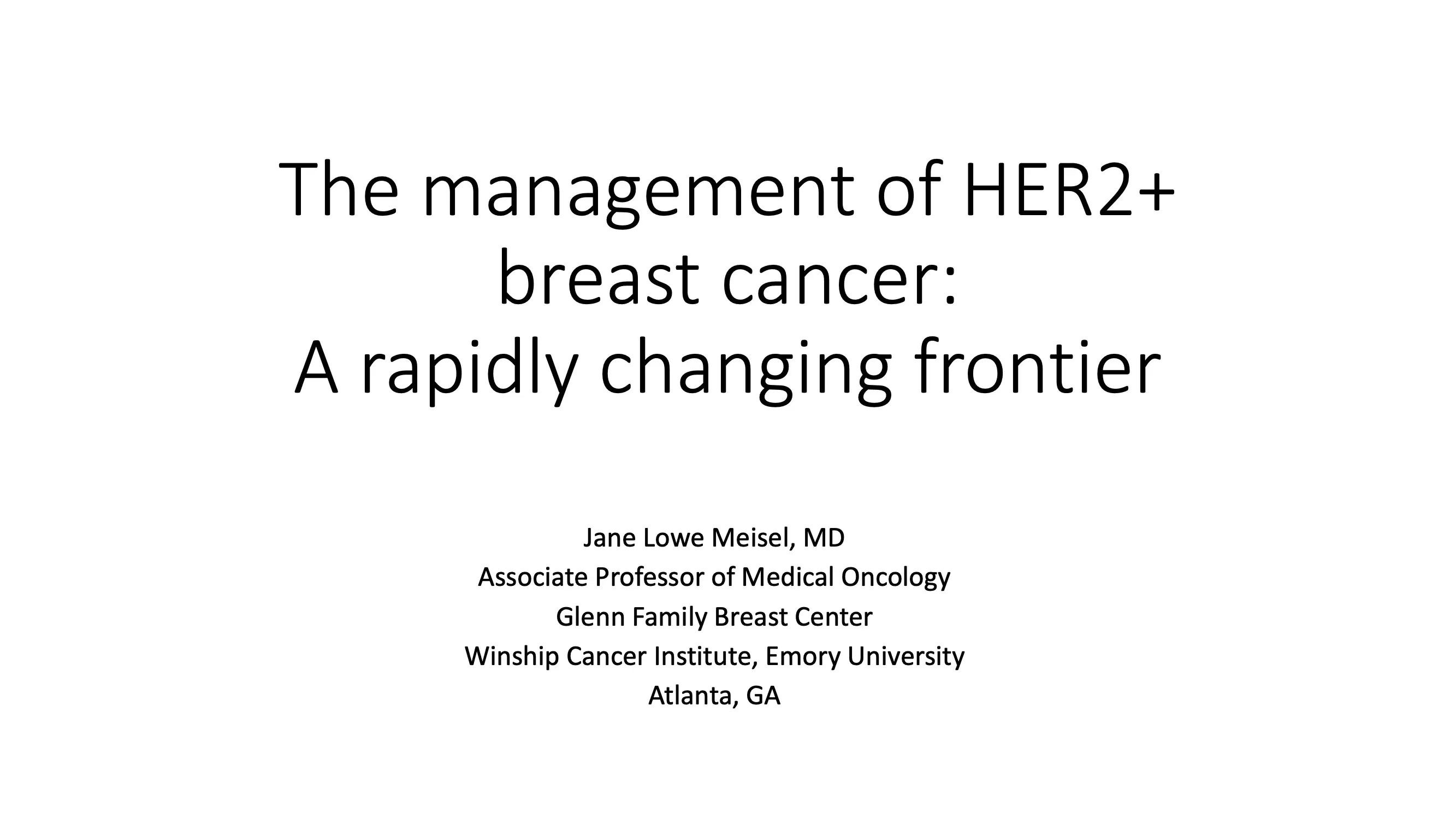 The management of HER2+ breast cancer:
A rapidly changing frontier

Jane Lowe Meisel, MD
Associate Professor of Medical Oncology
Glenn Family Breast Center
Winship Cancer Institute, Emory University
Atlanta, GA